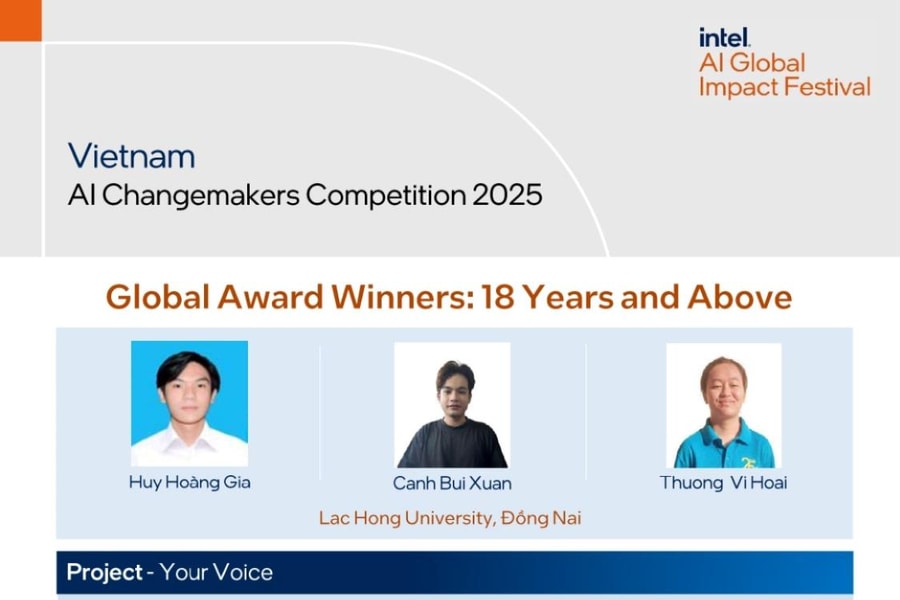 intel.
AI Global
Impact Festival

Vietnam
AI Changemakers Competition 2025

Global Award Winners: 18 Years and Above

Huy Hoàng Gia

Canh Bui Xuan

Thuong Vi Hoai

Lac Hong University, Đồng Nai

Project - Your Voice